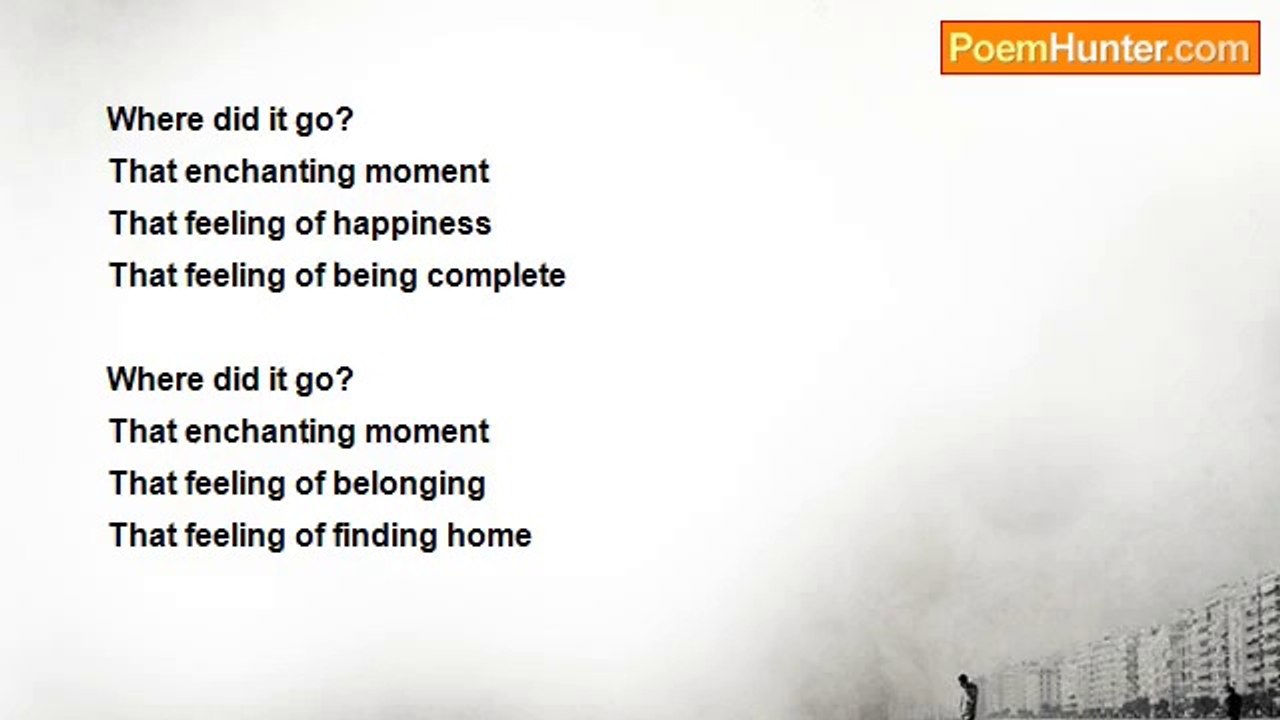 PoemHunter.com

Where did it go?
That enchanting moment
That feeling of happiness
That feeling of being complete

Where did it go?
That enchanting moment
That feeling of belonging
That feeling of finding home